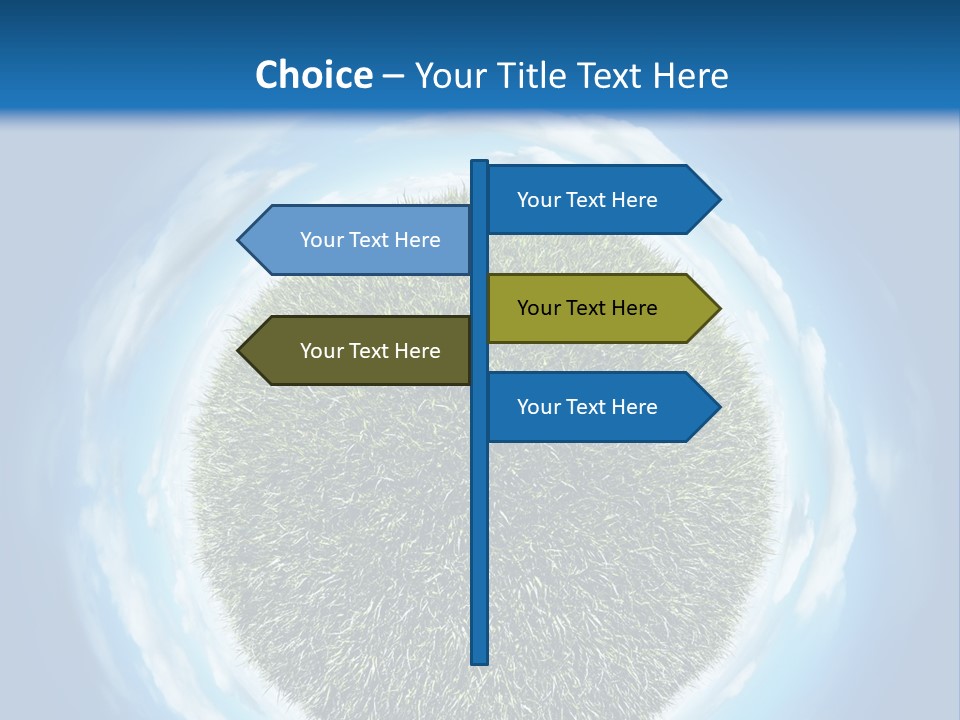 Choice – Your Title Text Here

Your Text Here

Your Text Here

Your Text Here

Your Text Here

Your Text Here